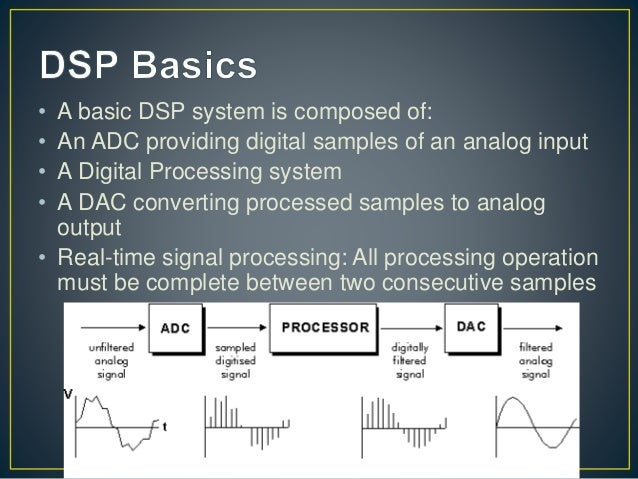 DSP Basics

• A basic DSP system is composed of:
• An ADC providing digital samples of an analog input
• A Digital Processing system
• A DAC converting processed samples to analog output
• Real-time signal processing: All processing operation must be complete between two consecutive samples

ADC

PROCESSOR

DAC

unfiltered analog signal

sampled digitised signal

digitally filtered signal

filtered analog signal

V

t